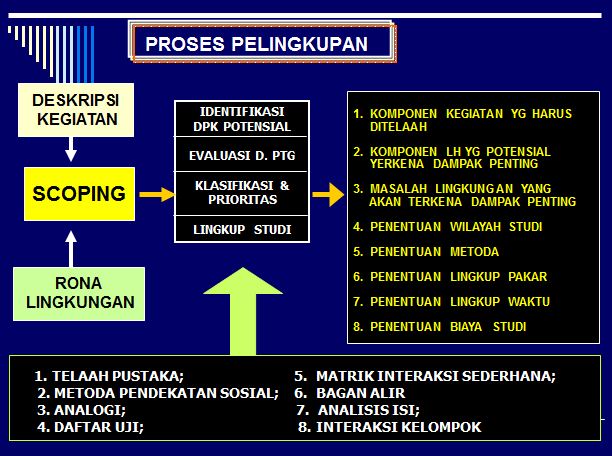 PROSES PELINGKUPAN

DESKRIPSI KEGIATAN

SCOPING

RONA LINGKUNGAN

IDENTIFIKASI DPK POTENSIAL

EVALUASI D. PTG

KLASIFIKASI & PRIORITAS

LINGKUP STUDI

1. KOMPONEN KEGIATAN YG HARUS DITELAAH
2. KOMPONEN LH YG POTENSIAL YERKENA DAMPAK PENTING
3. MASALAH LINGKUNGAN YANG AKAN TERKENA DAMPAK PENTING
4. PENENTUAN WILAYAH STUDI
5. PENENTUAN METODA
6. PENENTUAN LINGKUP PAKAR
7. PENENTUAN LINGKUP WAKTU
8. PENENTUAN BIAYA STUDI

1. TELAAH PUSTAKA;
2. METODA PENDEKATAN SOSIAL;
3. ANALOGI;
4. DAFTAR UJI;

5. MATRIK INTERAKSI SEDERHANA;
6. BAGAN ALIR
7. ANALISIS ISI;
8. INTERAKSI KELOMPOK